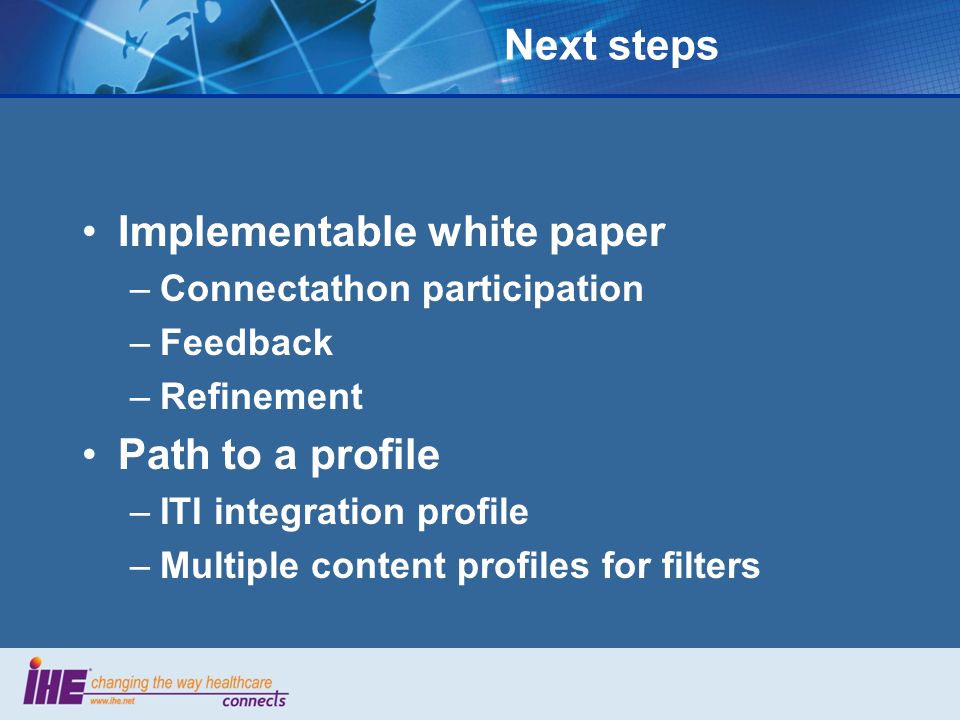 Next steps

• Implementable white paper
– Connectathon participation
– Feedback
– Refinement
• Path to a profile
– ITI integration profile
– Multiple content profiles for filters

IHE changing the way healthcare connects
www.ihe.net